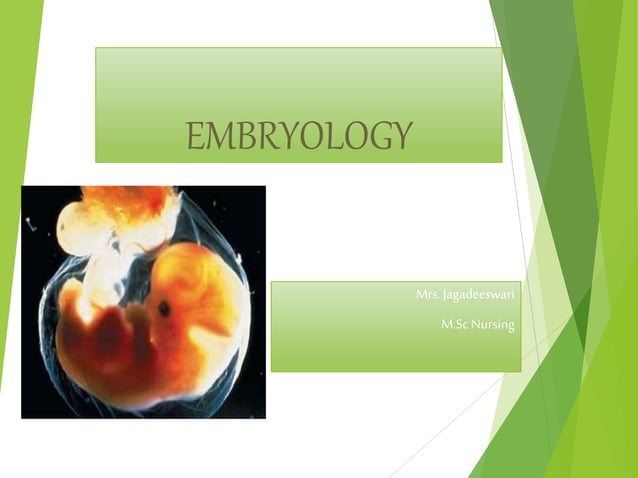 EMBRYOLOGY

Mrs. Jagadeeswari

M.Sc Nursing